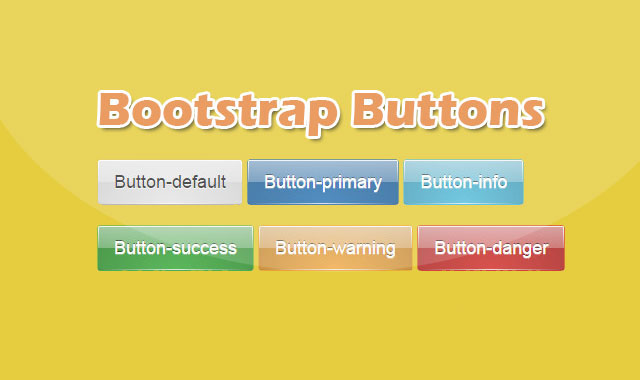 Bootstrap Buttons

Button-default Button-primary Button-info

Button-success Button-warning Button-danger